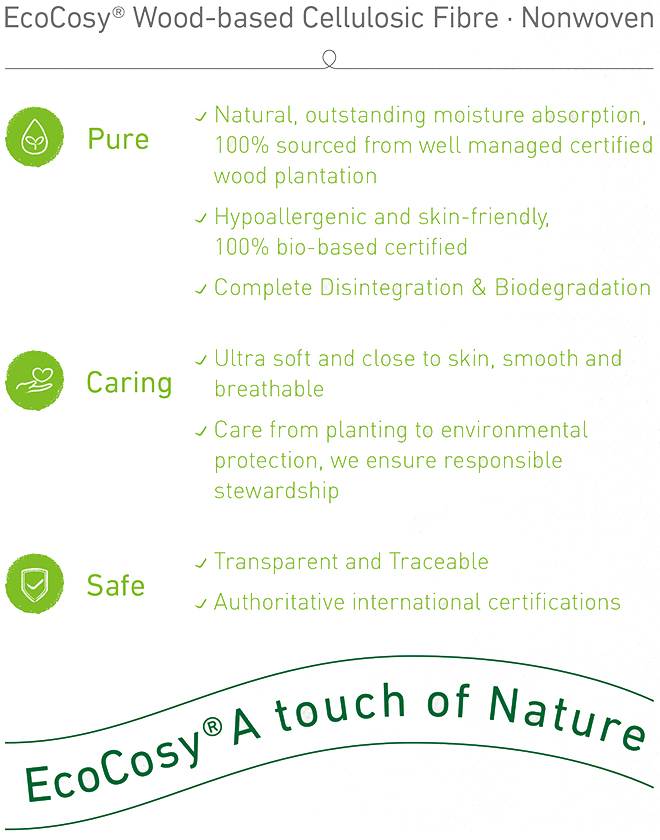 EcoCosy® Wood-based Cellulosic Fibre · Nonwoven

Pure

✓ Natural, outstanding moisture absorption, 100% sourced from well managed certified wood plantation

✓ Hypoallergenic and skin-friendly, 100% bio-based certified

✓ Complete Disintegration & Biodegradation

Caring

✓ Ultra soft and close to skin, smooth and breathable

✓ Care from planting to environmental protection, we ensure responsible stewardship

Safe

✓ Transparent and Traceable

✓ Authoritative international certifications

EcoCosy® A touch of Nature